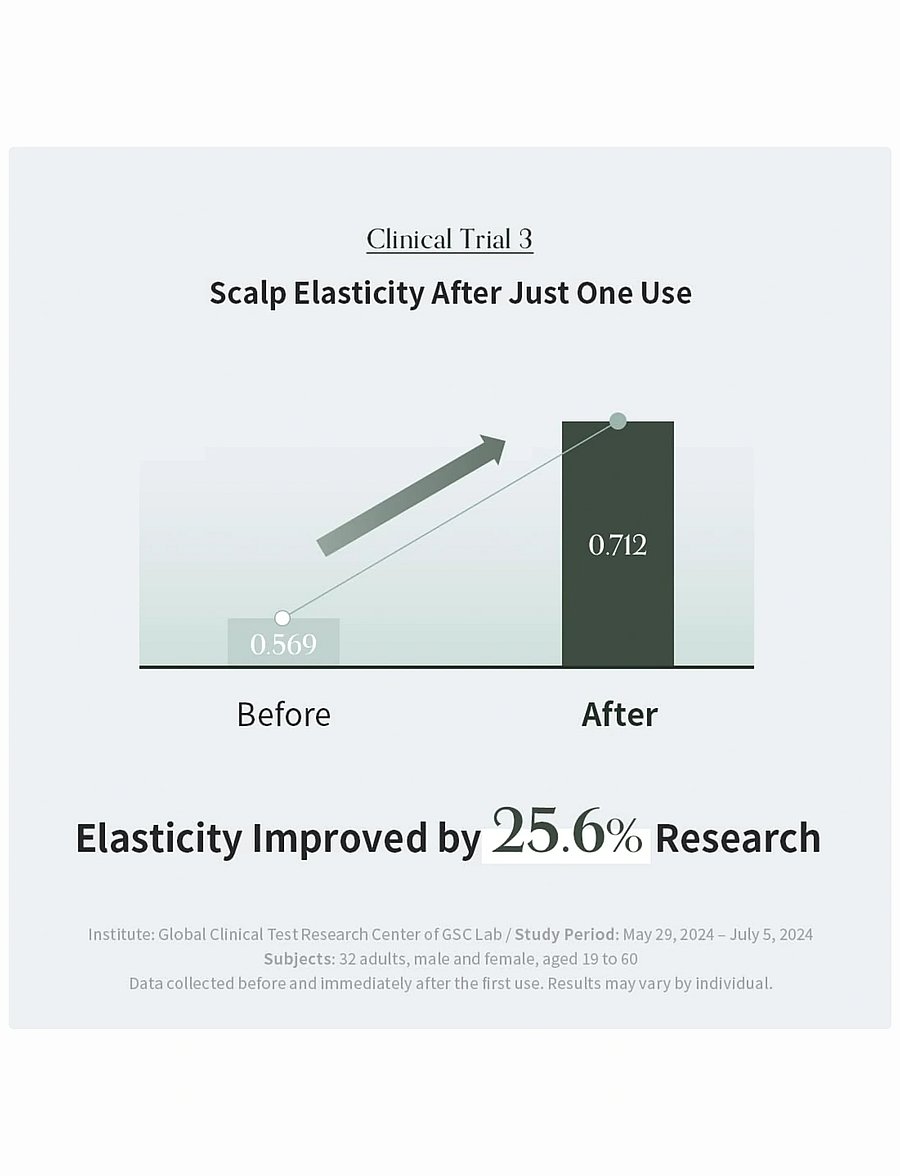 Clinical Trial 3

Scalp Elasticity After Just One Use

0.569

0.712

Before

After

Elasticity Improved by 25.6% Research

Institute: Global Clinical Test Research Center of GSC Lab / Study Period: May 29, 2024 – July 5, 2024
Subjects: 32 adults, male and female, aged 19 to 60
Data collected before and immediately after the first use. Results may vary by individual.